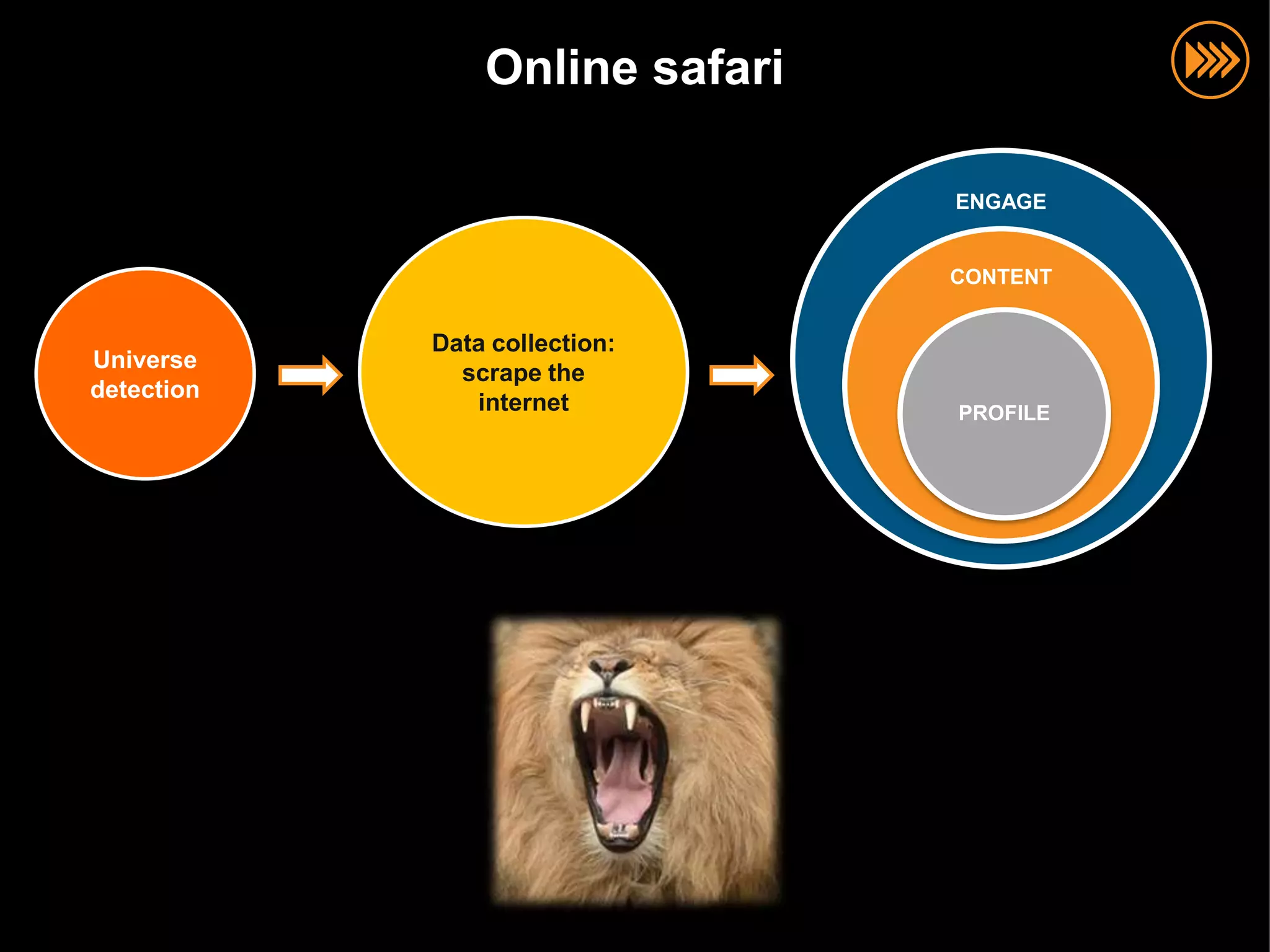 Online safari

Universe detection

Data collection: scrape the internet

ENGAGE

CONTENT

PROFILE